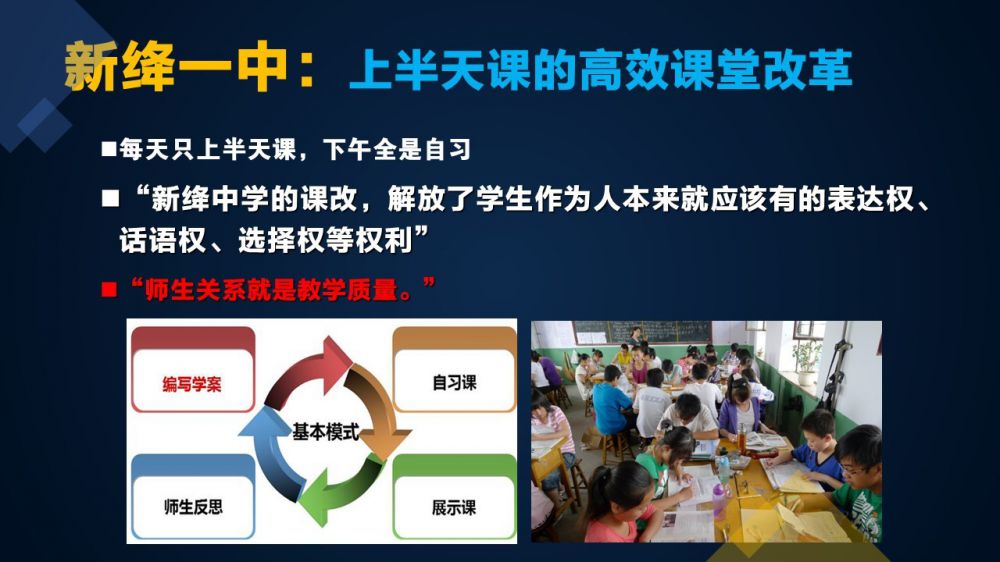 新绛一中：上半天课的高效课堂改革

■每天只上半天课，下午全是自习

■“新绛中学的课改，解放了学生作为人本来就应该有的表达权、话语权、选择权等权利”

■“师生关系就是教学质量。”

编写学案

自习课

基本模式

师生反思

展示课